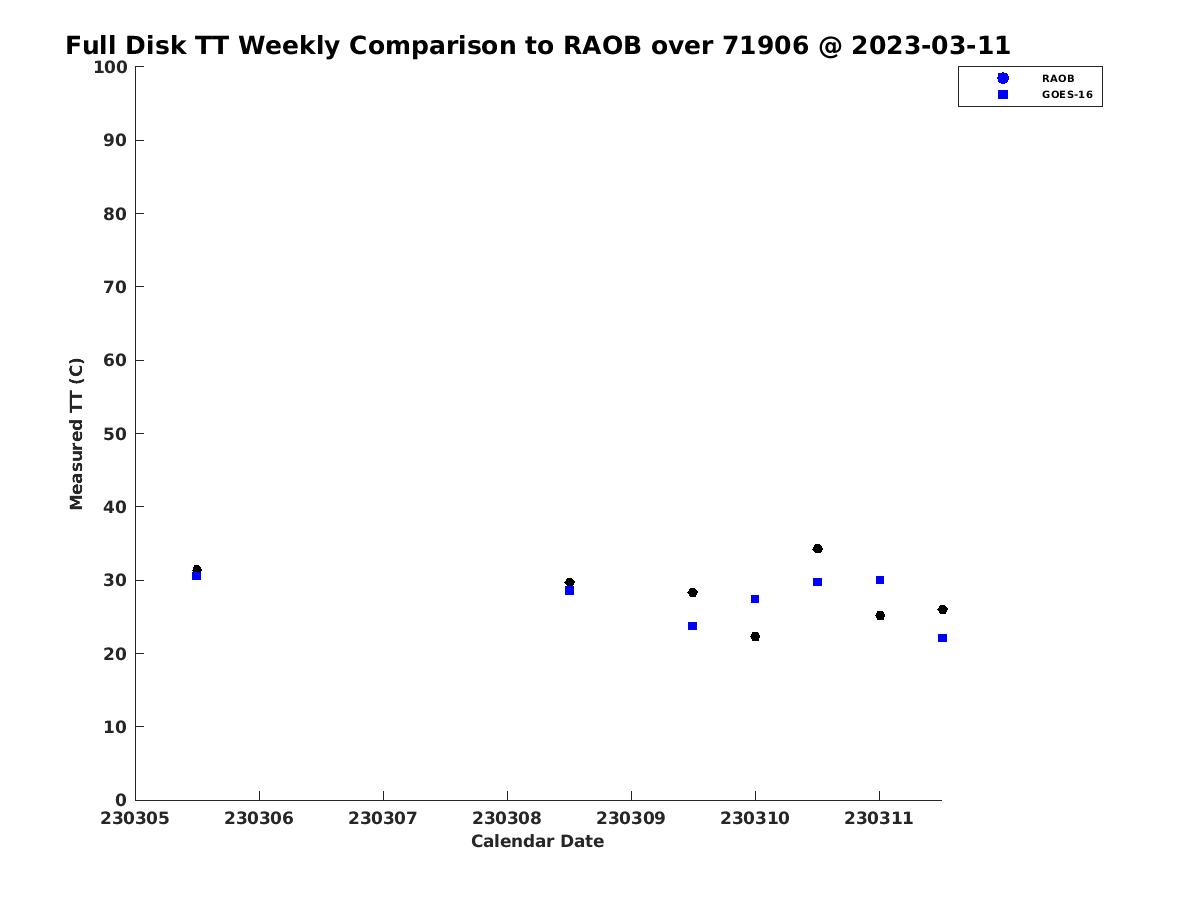 Full Disk TT Weekly Comparison to RAOB over 71906 @ 2023-03-11

RAOB
GOES-16

Measured TT (C)

100
90
80
70
60
50
40
30
20
10
0

230305
230306
230307
230308
230309
230310
230311

Calendar Date